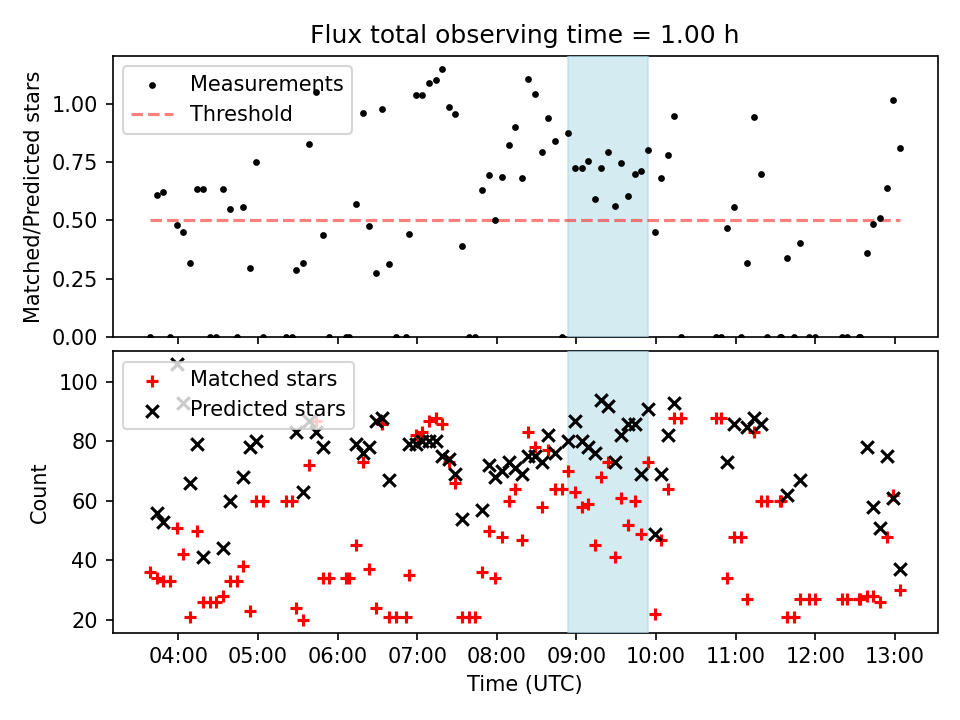 Flux total observing time = 1.00 h

Measurements
Threshold

Matched/Predicted stars

1.00
0.75
0.50
0.25
0.00

Matched stars
Predicted stars

Count

100
80
60
40
20

04:00 05:00 06:00 07:00 08:00 09:00 10:00 11:00 12:00 13:00

Time (UTC)